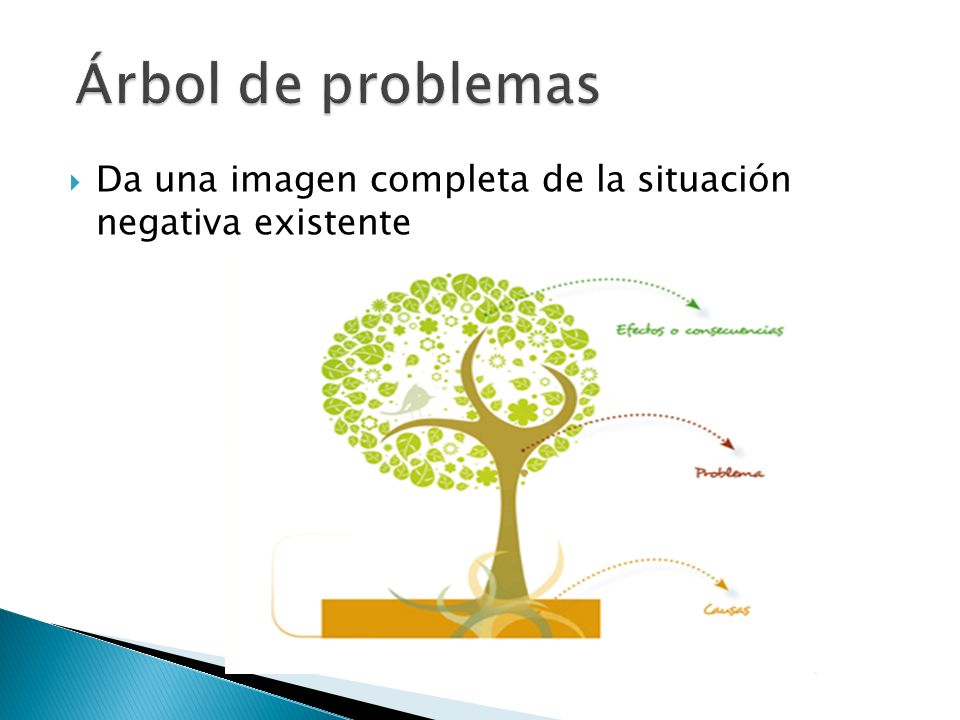 Árbol de problemas

Da una imagen completa de la situación negativa existente

Efectos o consecuencias

Problema

Causas